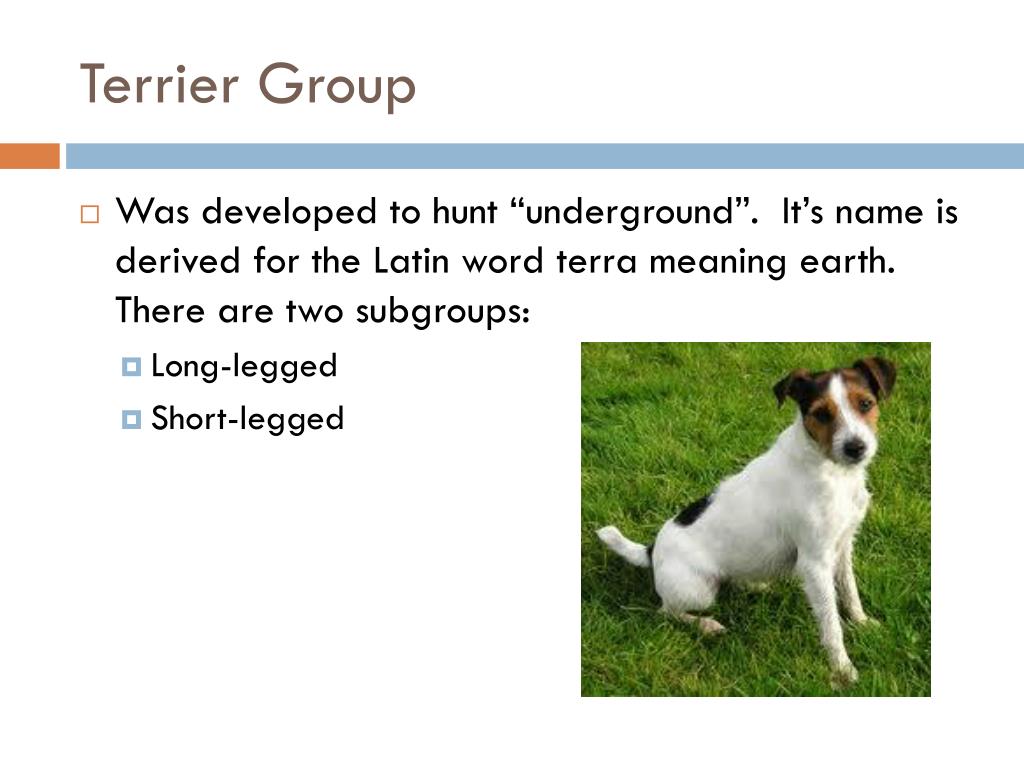 Terrier Group

Was developed to hunt “underground”. It’s name is derived for the Latin word terra meaning earth. There are two subgroups:

Long-legged

Short-legged